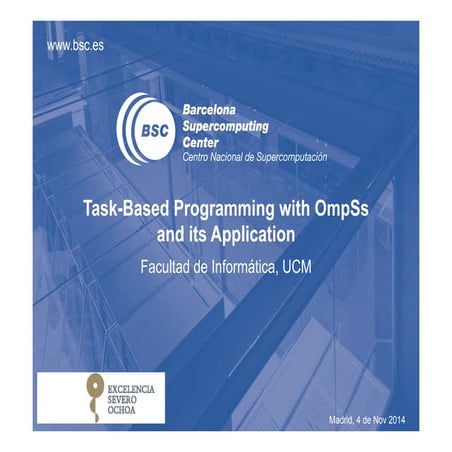 www.bsc.es

BSC
Barcelona
Supercomputing
Center
Centro Nacional de Supercomputación

Task-Based Programming with OmpSs and its Application

Facultad de Informática, UCM

EXCELENCIA
SEVERO
OCHOA

Madrid, 4 de Nov 2014